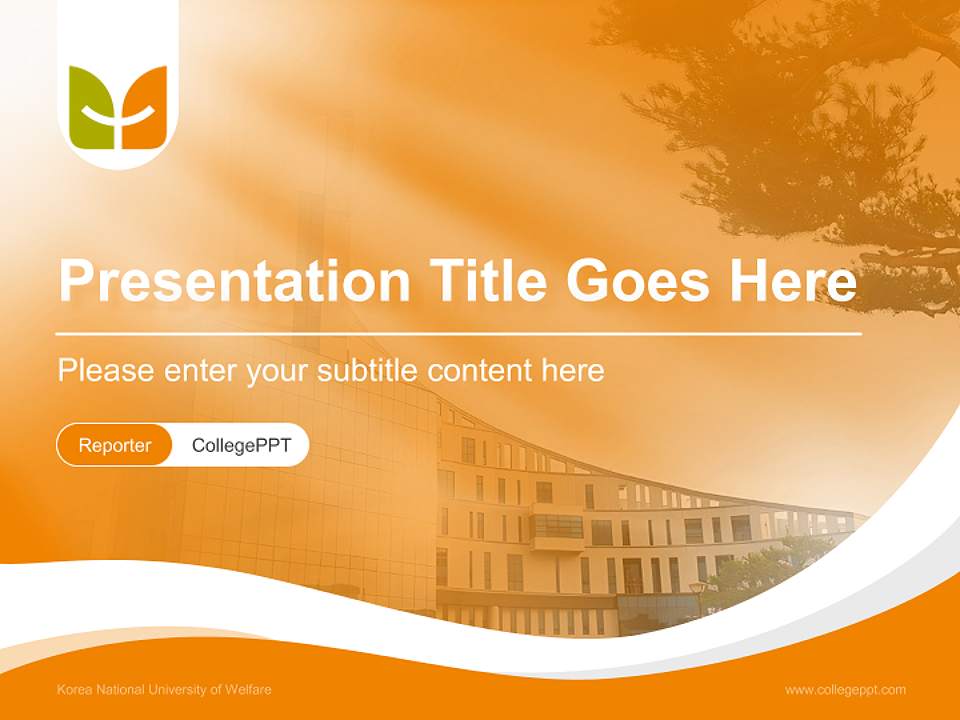 Presentation Title Goes Here

Please enter your subtitle content here

Reporter CollegePPT

Korea National University of Welfare

www.collegeppt.com